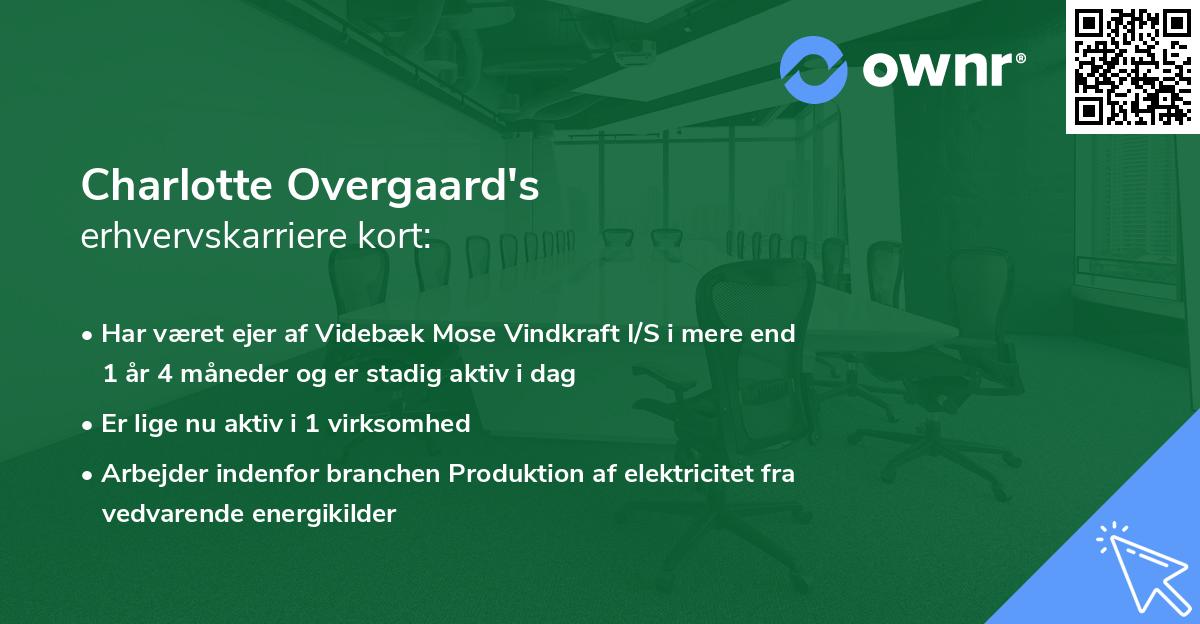 ownr®

Charlotte Overgaard's
erhvervskarriere kort:

• Har været ejer af Videbæk Mose Vindkraft I/S i mere end 1 år 4 måneder og er stadig aktiv i dag
• Er lige nu aktiv i 1 virksomhed
• Arbejder indenfor branchen Produktion af elektricitet fra vedvarende energikilder